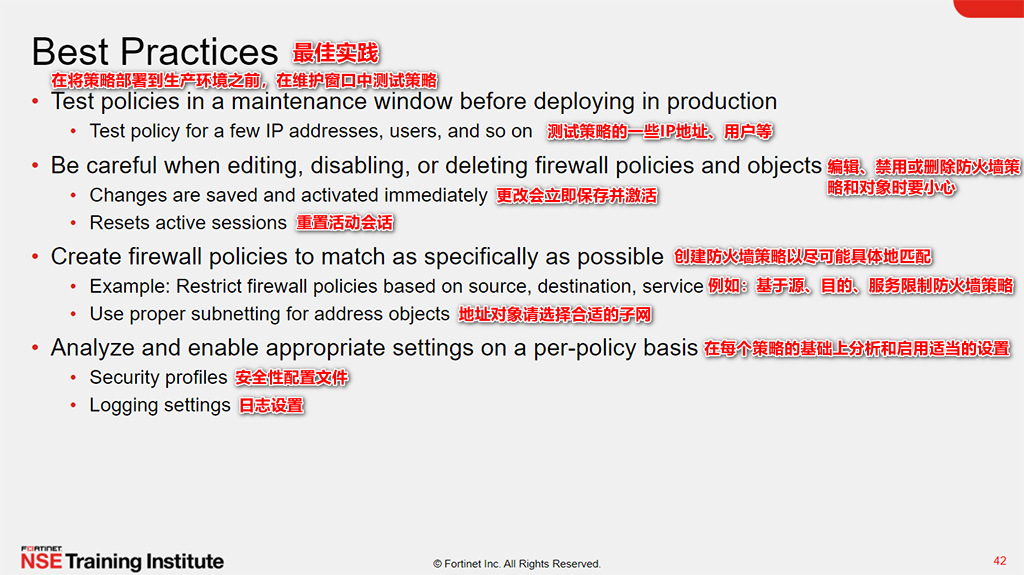 Best Practices 最佳实践

在将策略部署到生产环境之前，在维护窗口中测试策略
• Test policies in a maintenance window before deploying in production
  • Test policy for a few IP addresses, users, and so on 测试策略的一些IP地址、用户等

• Be careful when editing, disabling, or deleting firewall policies and objects 编辑、禁用或删除防火墙策略和对象时要小心
  • Changes are saved and activated immediately 更改会立即保存并激活
  • Resets active sessions 重置活动会话

• Create firewall policies to match as specifically as possible 创建防火墙策略以尽可能具体地匹配
  • Example: Restrict firewall policies based on source, destination, service 例如：基于源、目的、服务限制防火墙策略
  • Use proper subnetting for address objects 地址对象请选择合适的子网

• Analyze and enable appropriate settings on a per-policy basis 在每个策略的基础上分析和启用适当的设置
  • Security profiles 安全性配置文件
  • Logging settings 日志设置

FORTINET
NSE Training Institute

© Fortinet Inc. All Rights Reserved.

42